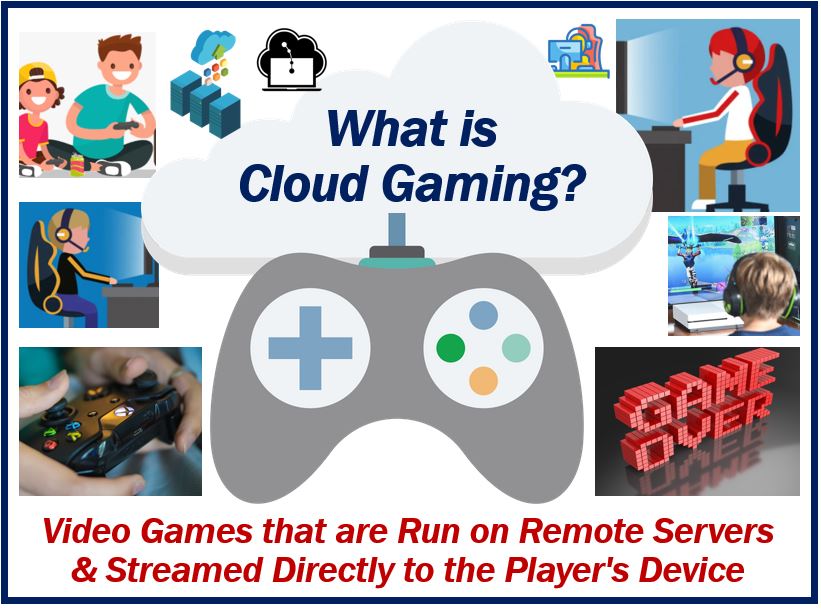 What is Cloud Gaming?

GAME OVER

Video Games that are Run on Remote Servers & Streamed Directly to the Player's Device